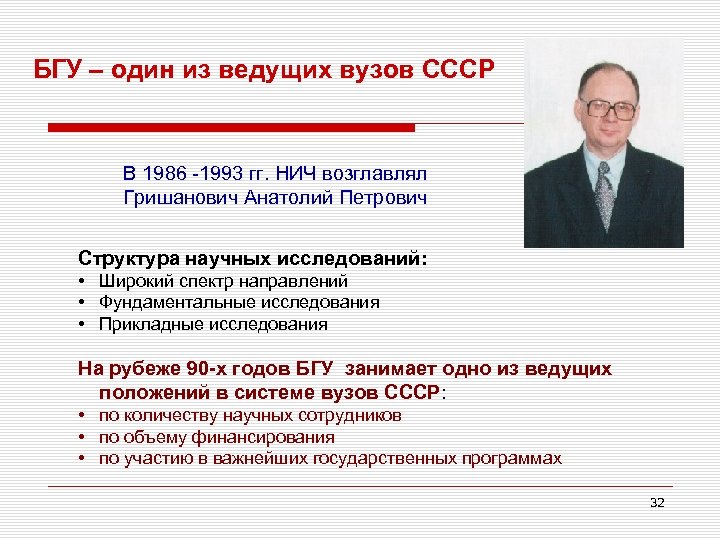 БГУ – один из ведущих вузов СССР

В 1986 -1993 гг. НИЧ возглавлял Гришанович Анатолий Петрович

Структура научных исследований:
• Широкий спектр направлений
• Фундаментальные исследования
• Прикладные исследования

На рубеже 90-х годов БГУ занимает одно из ведущих положений в системе вузов СССР:
• по количеству научных сотрудников
• по объему финансирования
• по участию в важнейших государственных программах

32